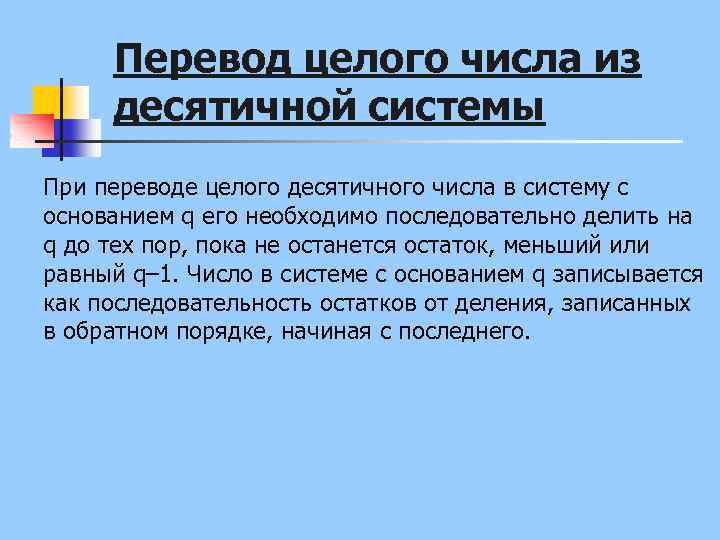 Перевод целого числа из десятичной системы

При переводе целого десятичного числа в систему с основанием q его необходимо последовательно делить на q до тех пор, пока не останется остаток, меньший или равный q–1. Число в системе с основанием q записывается как последовательность остатков от деления, записанных в обратном порядке, начиная с последнего.